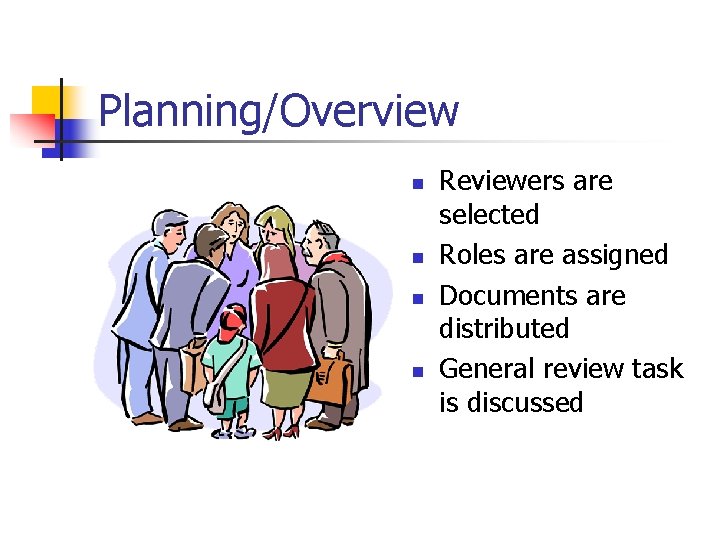 Planning/Overview

- Reviewers are selected
- Roles are assigned
- Documents are distributed
- General review task is discussed